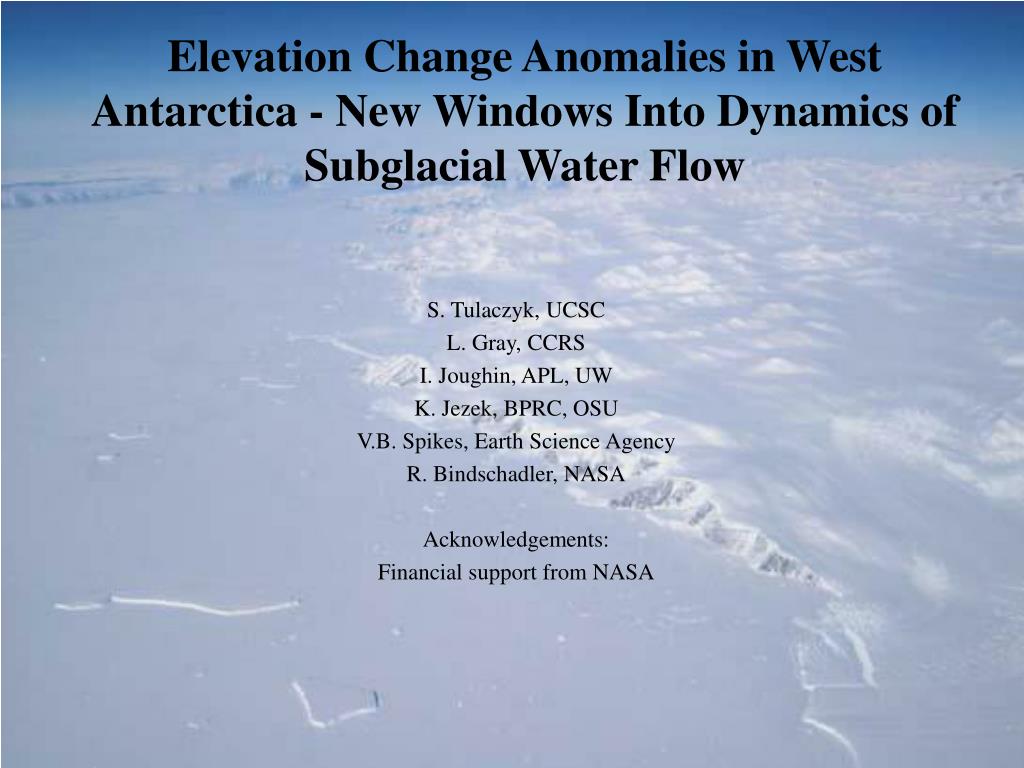 Elevation Change Anomalies in West Antarctica - New Windows Into Dynamics of Subglacial Water Flow

S. Tulaczyk, UCSC
L. Gray, CCRS
I. Joughin, APL, UW
K. Jezek, BPRC, OSU
V.B. Spikes, Earth Science Agency
R. Bindschadler, NASA

Acknowledgements:
Financial support from NASA